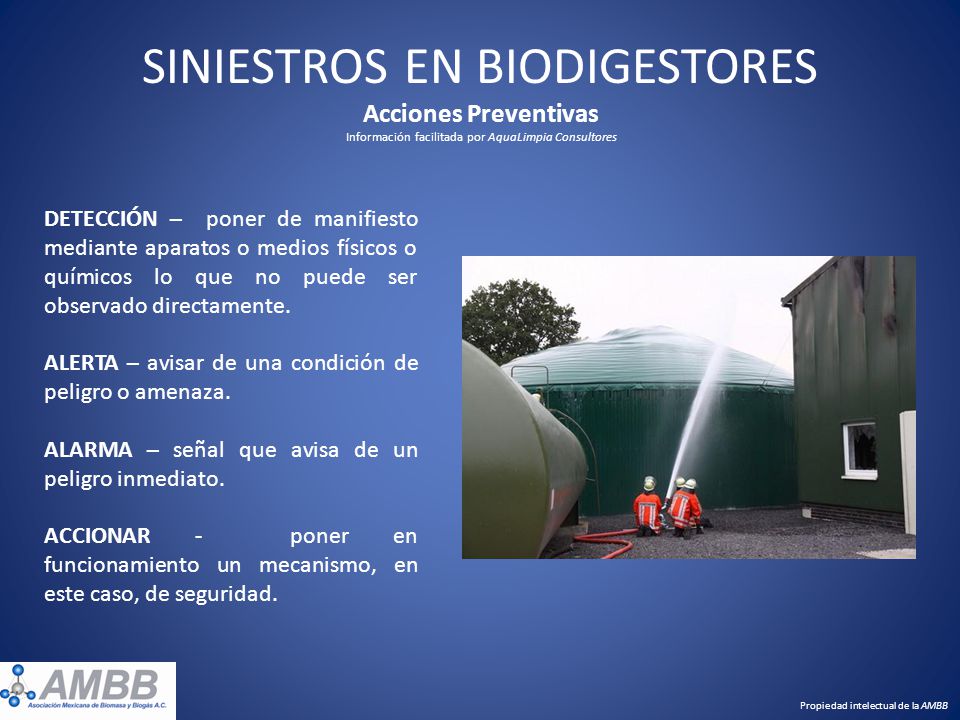 SINIESTROS EN BIODIGESTORES

Acciones Preventivas

Información facilitada por AquaLimpia Consultores

DETECCIÓN – poner de manifiesto mediante aparatos o medios físicos o químicos lo que no puede ser observado directamente.

ALERTA – avisar de una condición de peligro o amenaza.

ALARMA – señal que avisa de un peligro inmediato.

ACCIONAR - poner en funcionamiento un mecanismo, en este caso, de seguridad.

AMBB
Asociación Mexicana de Biomasa y Biogás A.C.

Propiedad intelectual de la AMBB